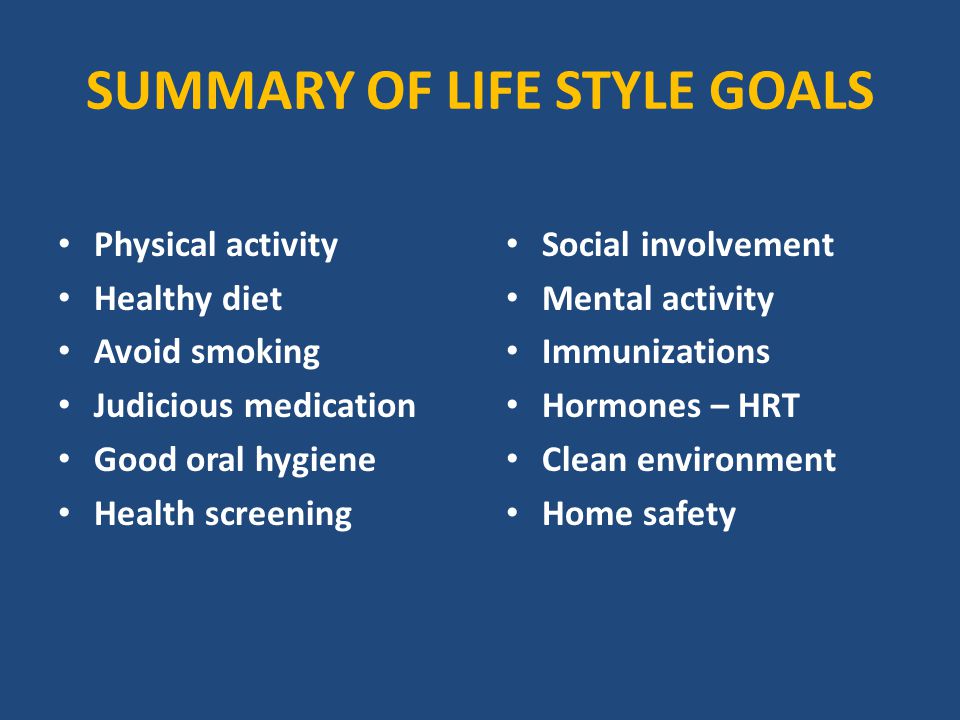 SUMMARY OF LIFE STYLE GOALS

• Physical activity
• Healthy diet
• Avoid smoking
• Judicious medication
• Good oral hygiene
• Health screening

• Social involvement
• Mental activity
• Immunizations
• Hormones – HRT
• Clean environment
• Home safety